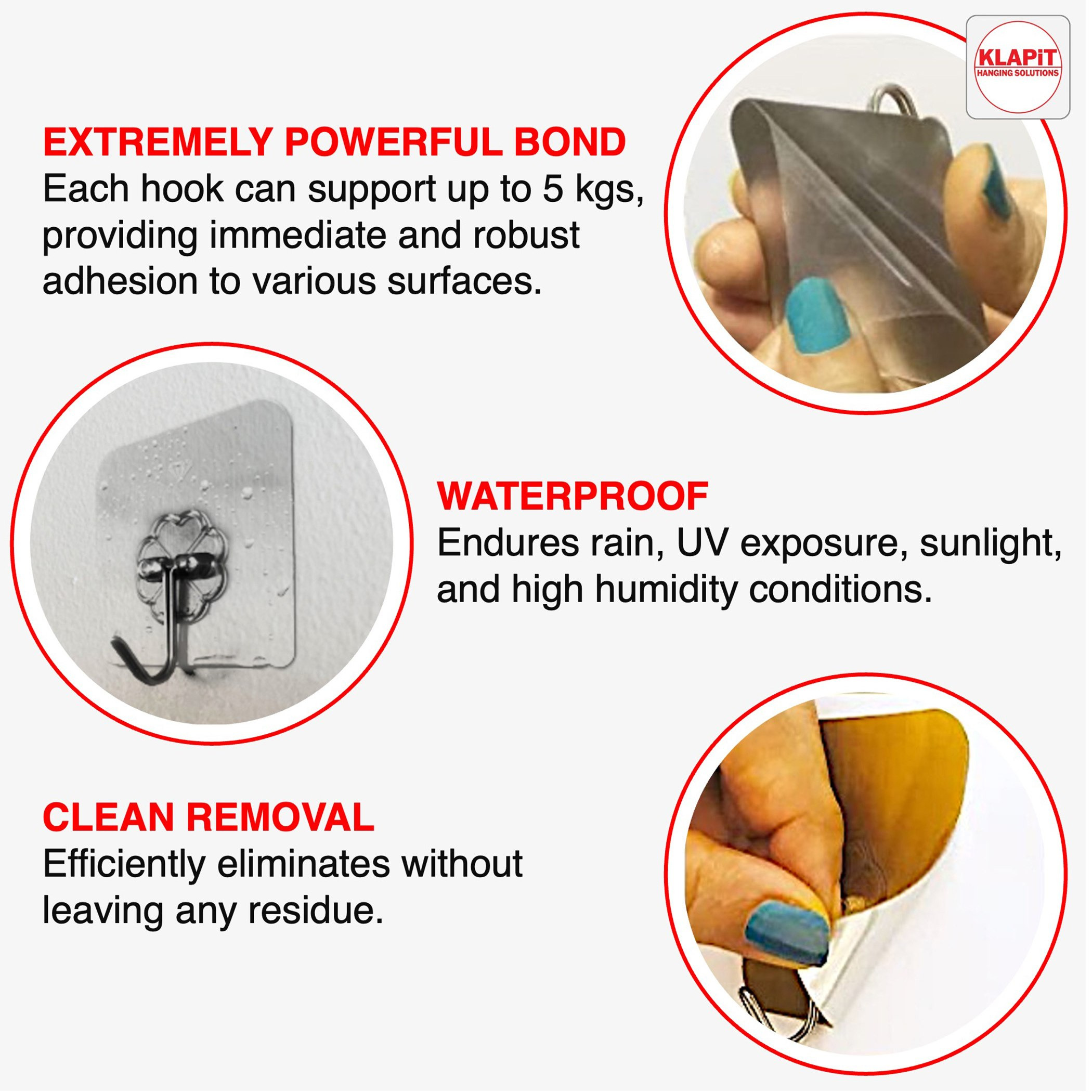 KLAPiT
HANGING SOLUTIONS

EXTREMELY POWERFUL BOND
Each hook can support up to 5 kgs, providing immediate and robust adhesion to various surfaces.

WATERPROOF
Endures rain, UV exposure, sunlight, and high humidity conditions.

CLEAN REMOVAL
Efficiently eliminates without leaving any residue.